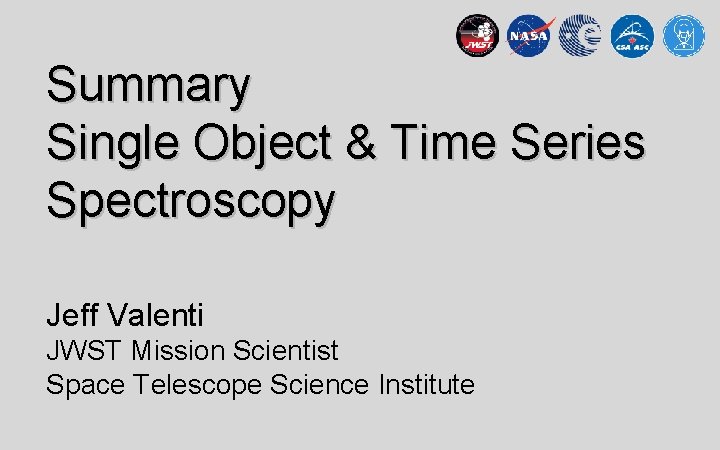 JWST NASA CSA ASC

Summary
Single Object & Time Series Spectroscopy

Jeff Valenti
JWST Mission Scientist
Space Telescope Science Institute